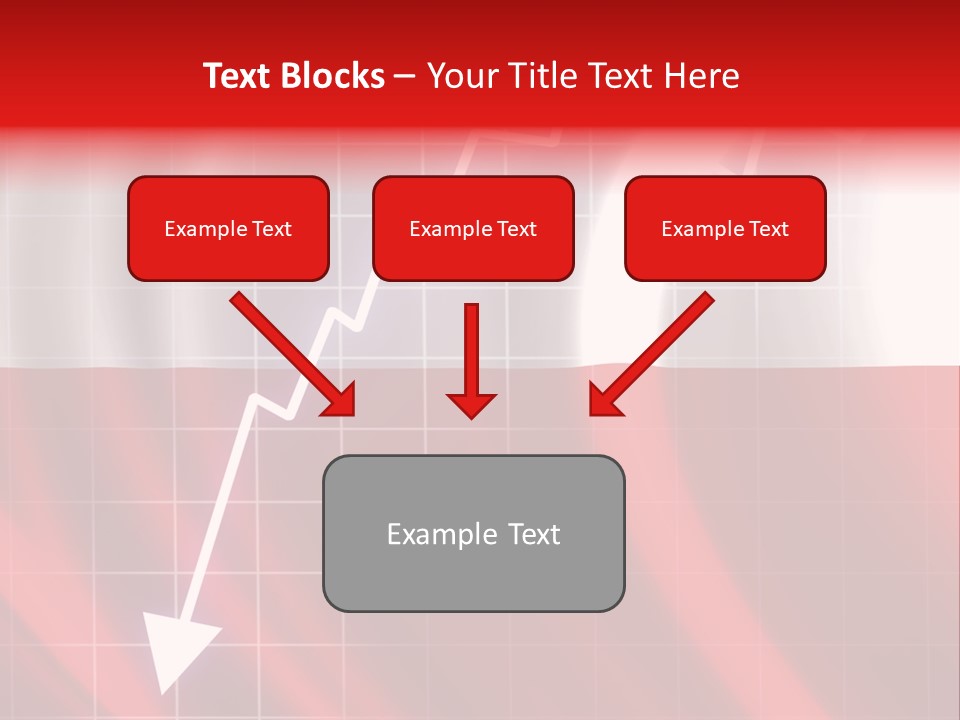 Text Blocks – Your Title Text Here

Example Text

Example Text

Example Text

Example Text